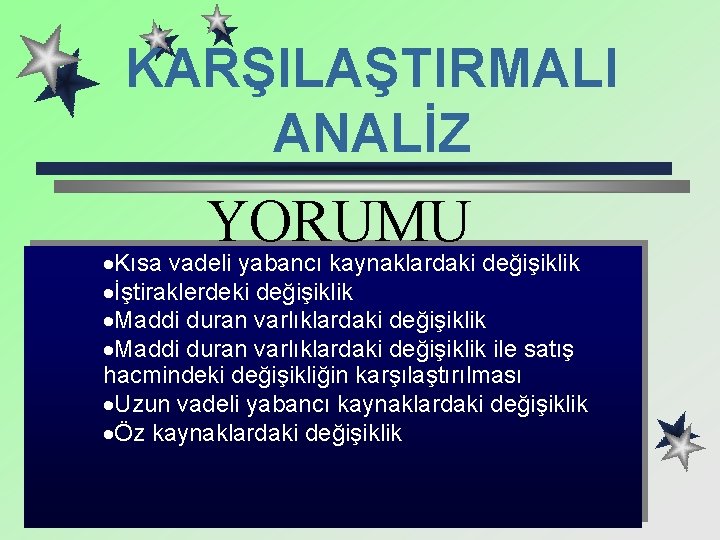 KARŞILAŞTIRMALI ANALİZ

YORUMU

•Kısa vadeli yabancı kaynaklardaki değişiklik
•İştiraklerdeki değişiklik
•Maddi duran varlıklardaki değişiklik
•Maddi duran varlıklardaki değişiklik ile satış hacmindeki değişikliğin karşılaştırılması
•Uzun vadeli yabancı kaynaklardaki değişiklik
•Öz kaynaklardaki değişiklik